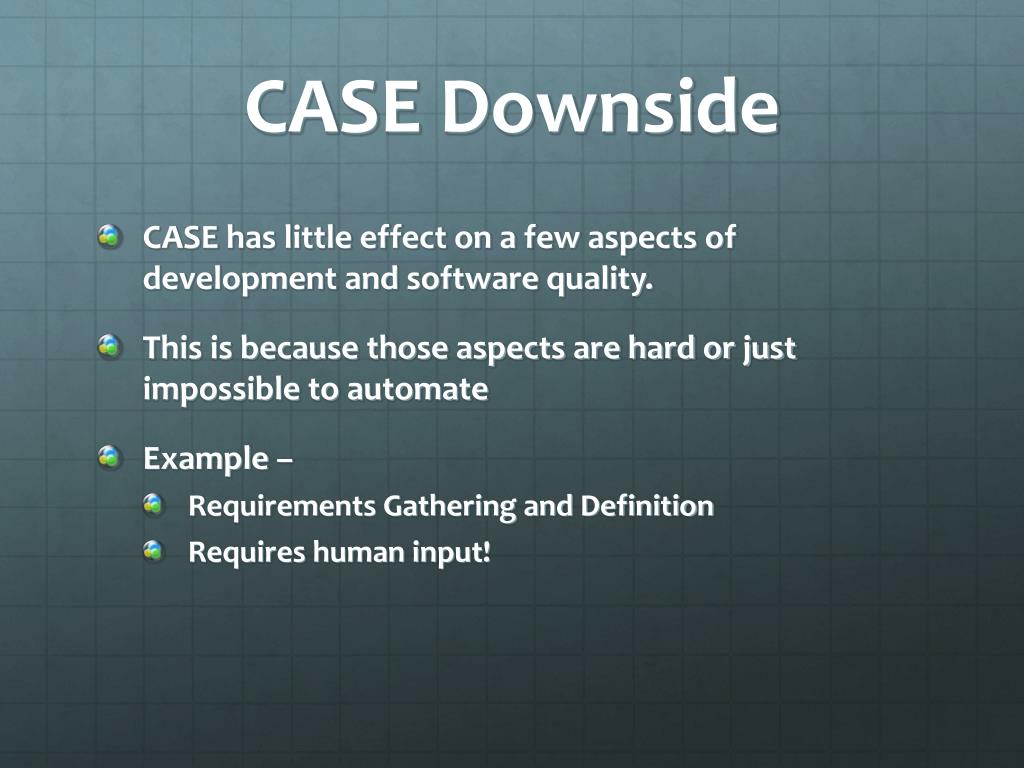 CASE Downside

CASE has little effect on a few aspects of development and software quality.

This is because those aspects are hard or just impossible to automate

Example –

Requirements Gathering and Definition

Requires human input!